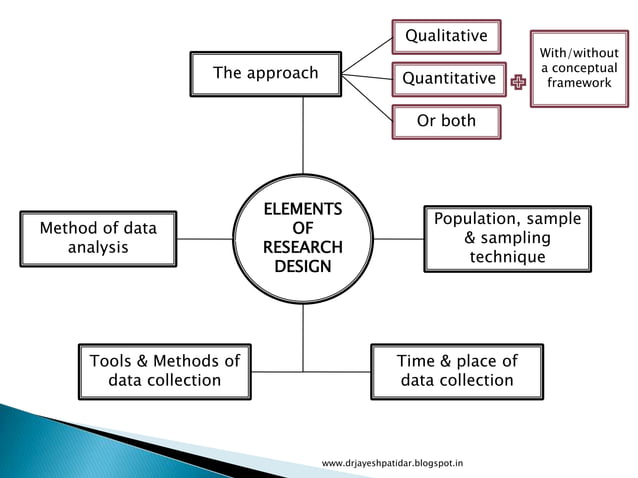 The approach

Qualitative

Quantitative

Or both

With/without a conceptual framework

Method of data analysis

ELEMENTS OF RESEARCH DESIGN

Population, sample & sampling technique

Tools & Methods of data collection

Time & place of data collection

www.drjayeshpatidar.blogspot.in